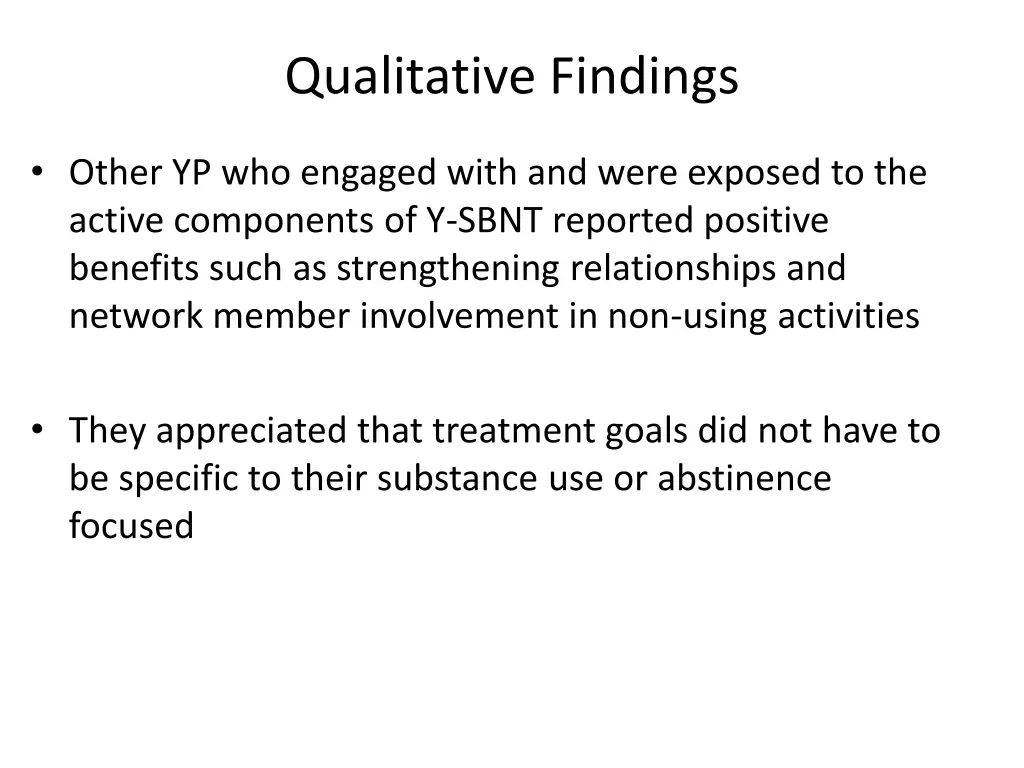 Qualitative Findings

• Other YP who engaged with and were exposed to the active components of Y-SBNT reported positive benefits such as strengthening relationships and network member involvement in non-using activities

• They appreciated that treatment goals did not have to be specific to their substance use or abstinence focused